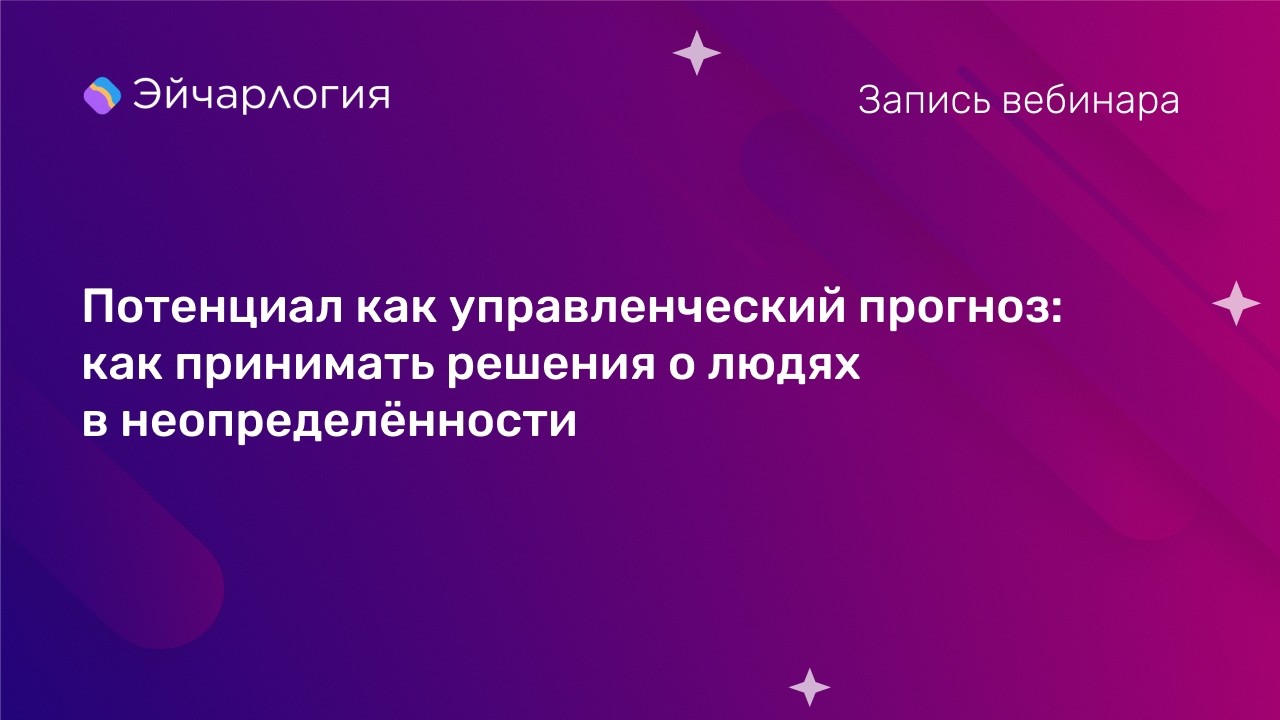 Эйчарлогия

Запись вебинара

Потенциал как управленческий прогноз: как принимать решения о людях в неопределённости